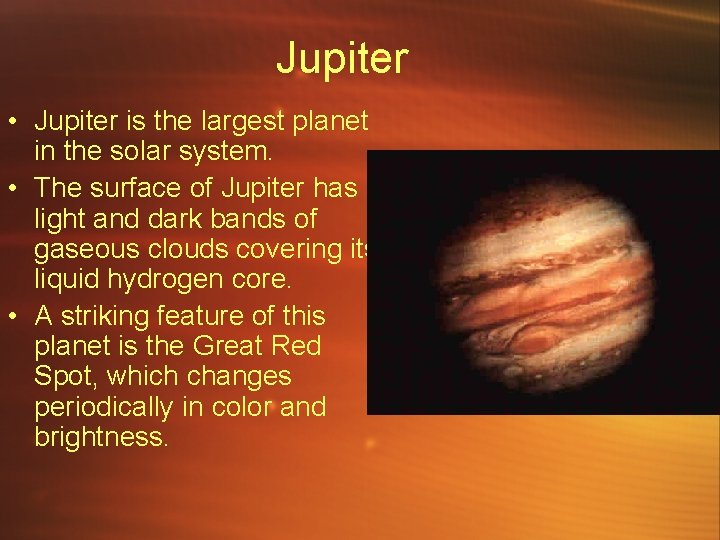 Jupiter

• Jupiter is the largest planet in the solar system.

• The surface of Jupiter has light and dark bands of gaseous clouds covering its liquid hydrogen core.

• A striking feature of this planet is the Great Red Spot, which changes periodically in color and brightness.